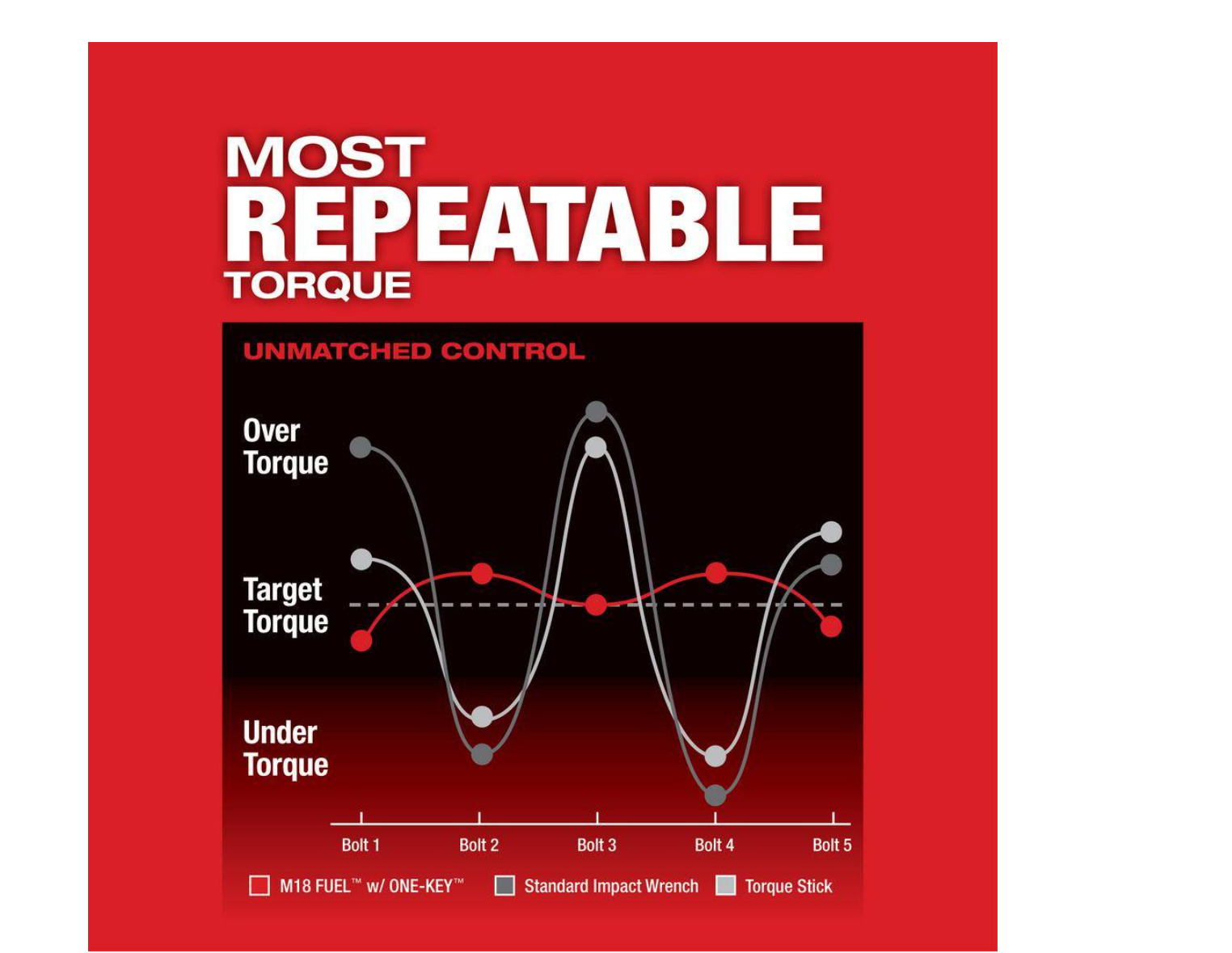 MOST
REPEATABLE
TORQUE

UNMATCHED CONTROL

Over Torque

Target Torque

Under Torque

Bolt 1 Bolt 2 Bolt 3 Bolt 4 Bolt 5

M18 FUEL™ w/ ONE-KEY™ Standard Impact Wrench Torque Stick